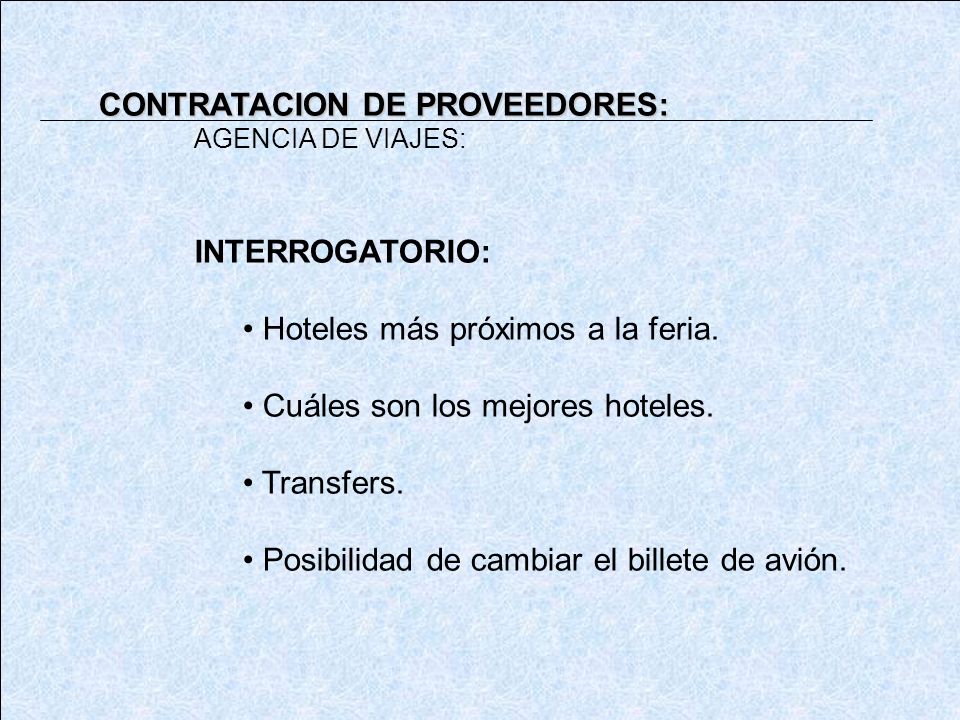 CONTRATACION DE PROVEEDORES:
AGENCIA DE VIAJES:

INTERROGATORIO:

• Hoteles más próximos a la feria.

• Cuáles son los mejores hoteles.

• Transfers.

• Posibilidad de cambiar el billete de avión.